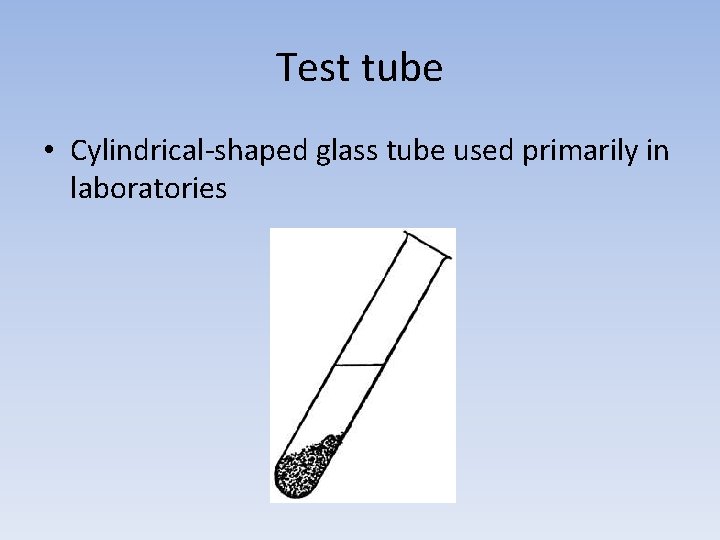 Test tube

• Cylindrical-shaped glass tube used primarily in laboratories